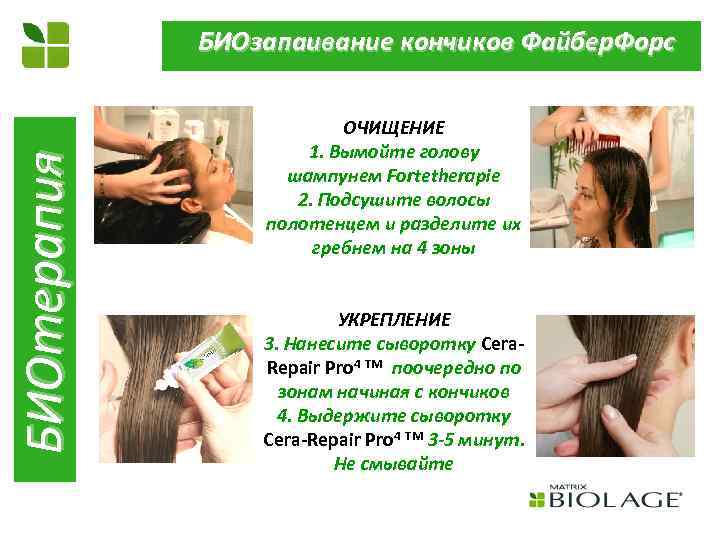 БИОзапаивание кончиков ФайберФорс

БИОтерапия

ОЧИЩЕНИЕ
1. Вымойте голову шампунем Fortetherapie
2. Подсушите волосы полотенцем и разделите их гребнем на 4 зоны

УКРЕПЛЕНИЕ
3. Нанесите сыворотку Cera-Repair Pro$^4$ ™ поочередно по зонам начиная с кончиков
4. Выдержите сыворотку Cera-Repair Pro$^4$ ™ 3-5 минут. Не смывайте

MATRIX BIOLAGE